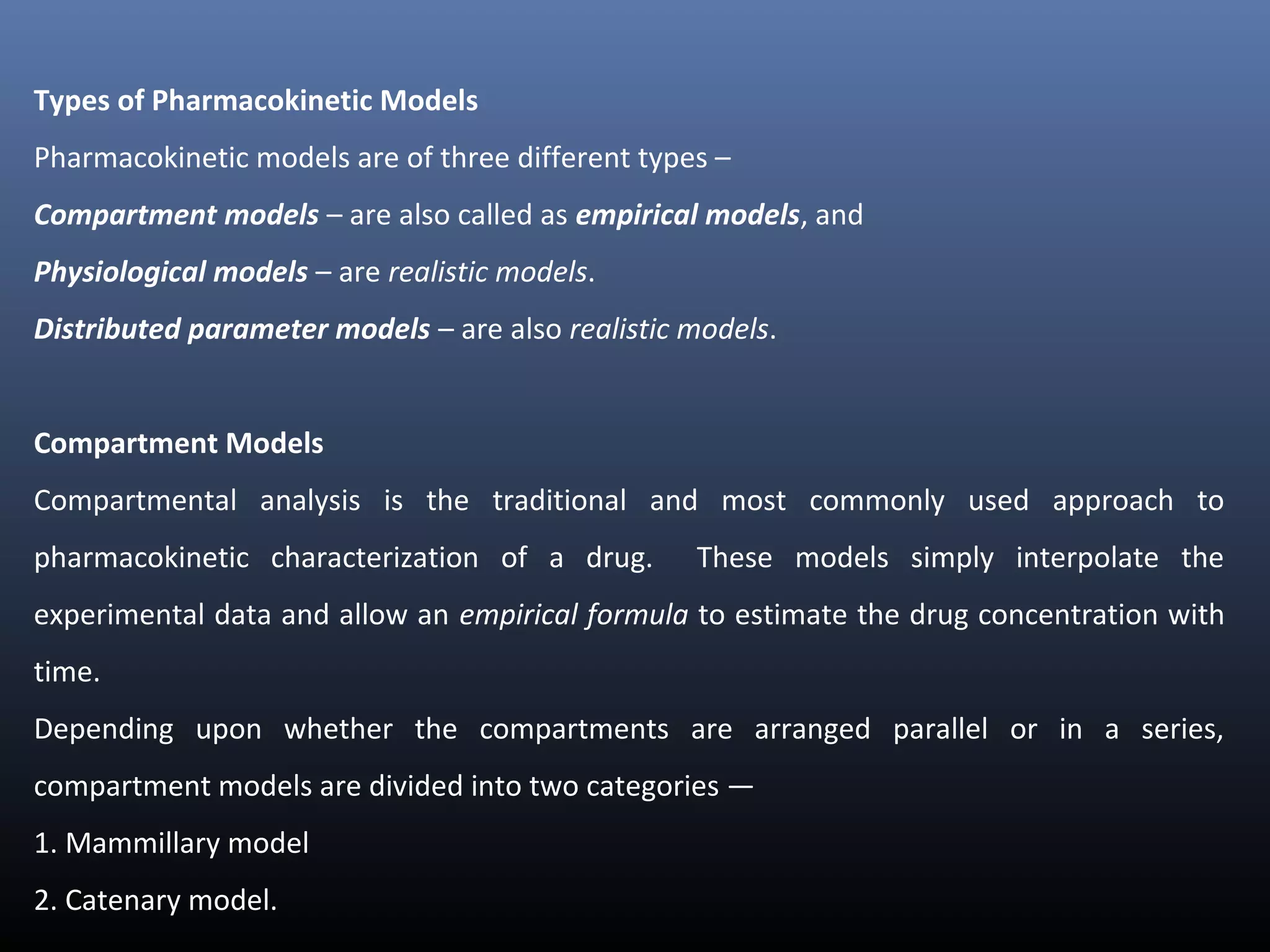 Types of Pharmacokinetic Models

Pharmacokinetic models are of three different types –

Compartment models – are also called as empirical models, and

Physiological models – are realistic models.

Distributed parameter models – are also realistic models.

Compartment Models

Compartmental analysis is the traditional and most commonly used approach to pharmacokinetic characterization of a drug. These models simply interpolate the experimental data and allow an empirical formula to estimate the drug concentration with time.

Depending upon whether the compartments are arranged parallel or in a series, compartment models are divided into two categories —

1. Mammillary model

2. Catenary model.